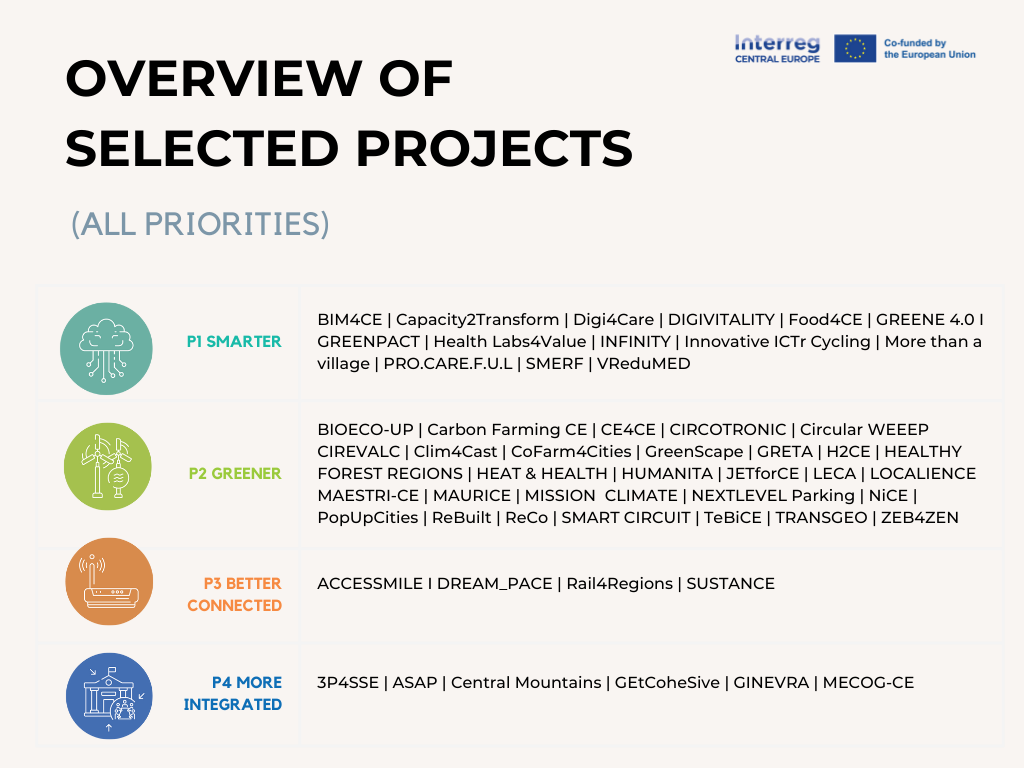 Interreg
CENTRAL EUROPE

Co-funded by the European Union

OVERVIEW OF SELECTED PROJECTS

(ALL PRIORITIES)

| | |
|---|---|
| P1 SMARTER | BIM4CE \| Capacity2Transform \| Digi4Care \| DIGIVITALITY \| Food4CE \| GREENE 4.0 I GREENPACT \| Health Labs4Value \| INFINITY \| Innovative ICTr Cycling \| More than a village \| PRO.CARE.F.U.L \| SMERF \| VReduMED |
| P2 GREENER | BIOECO-UP \| Carbon Farming CE \| CE4CE \| CIRCOTRONIC \| Circular WEEEP CIREVALC \| Clim4Cast \| CoFarm4Cities \| GreenScape \| GRETA \| H2CE \| HEALTHY FOREST REGIONS \| HEAT & HEALTH \| HUMANITA \| JETforCE \| LECA \| LOCALIENCE MAESTRI-CE \| MAURICE \| MISSION CLIMATE \| NEXTLEVEL Parking \| NiCE \| PopUpCities \| ReBuilt \| ReCo \| SMART CIRCUIT \| TeBiCE \| TRANSGEO \| ZEB4ZEN |
| P3 BETTER CONNECTED | ACCESSMILE I DREAM_PACE \| Rail4Regions \| SUSTANCE |
| P4 MORE INTEGRATED | 3P4SSE \| ASAP \| Central Mountains \| GEtCoheSive \| GINEVRA \| MECOG-CE |